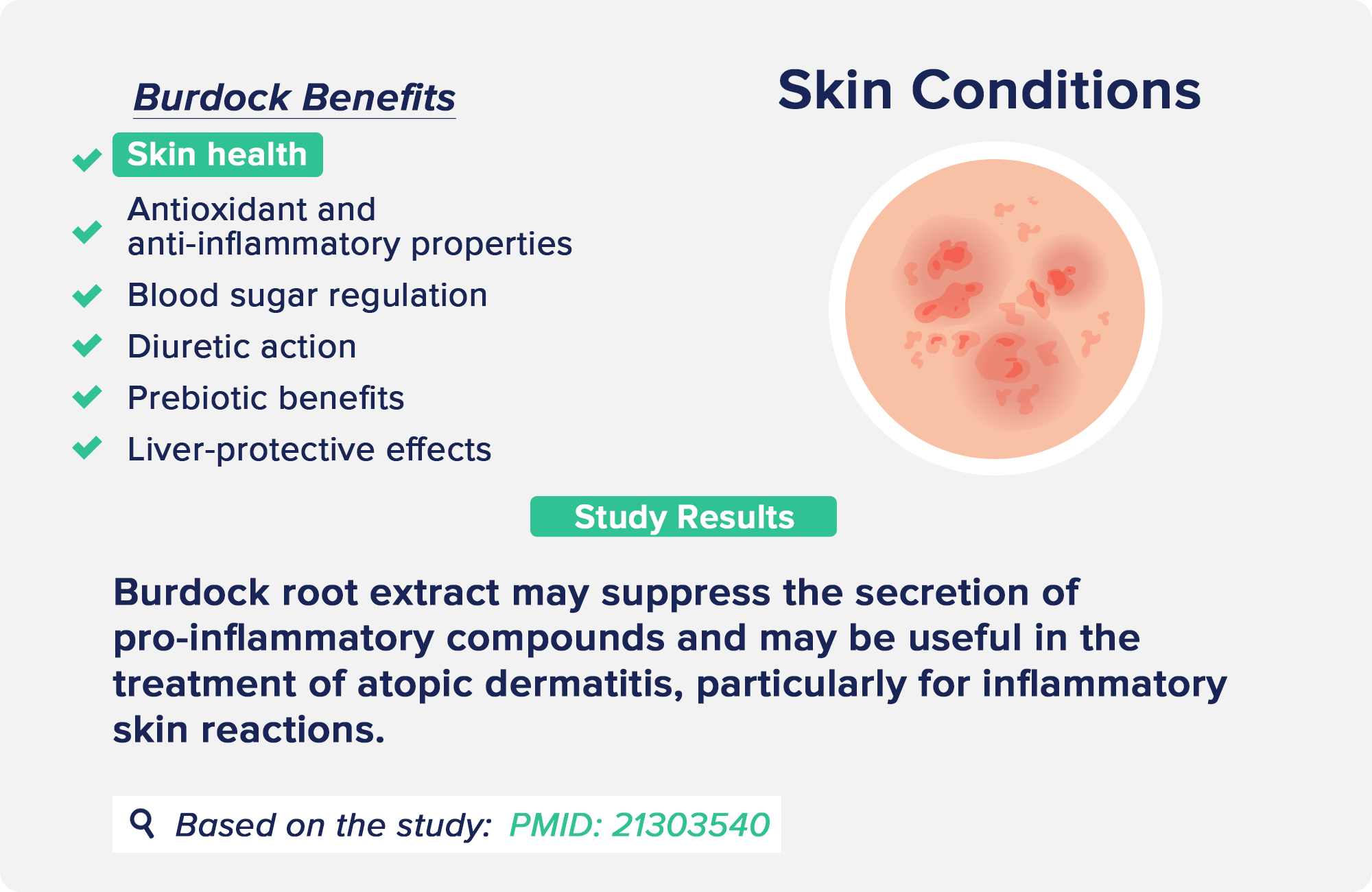 Burdock Benefits

Skin health

Antioxidant and anti-inflammatory properties

Blood sugar regulation

Diuretic action

Prebiotic benefits

Liver-protective effects

Skin Conditions

Study Results

Burdock root extract may suppress the secretion of pro-inflammatory compounds and may be useful in the treatment of atopic dermatitis, particularly for inflammatory skin reactions.

Based on the study: PMID: 21303540